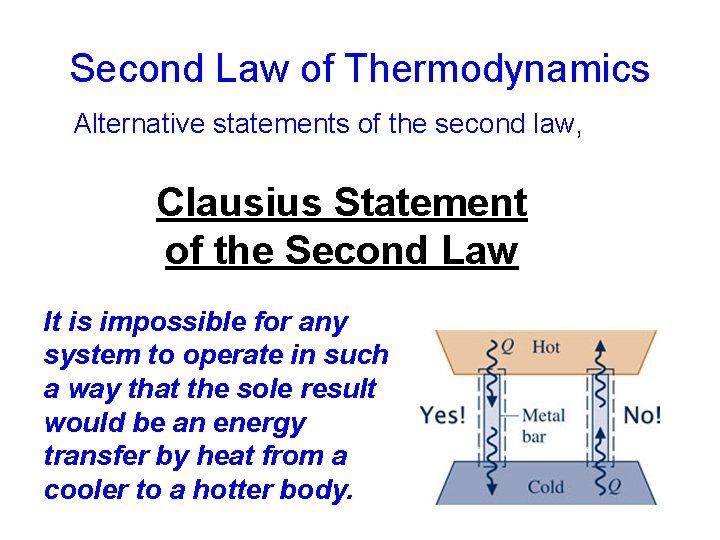 Second Law of Thermodynamics

Alternative statements of the second law,

Clausius Statement of the Second Law

It is impossible for any system to operate in such a way that the sole result would be an energy transfer by heat from a cooler to a hotter body.

$Q$ Hot

Yes!

Metal bar

No!

Cold $Q$